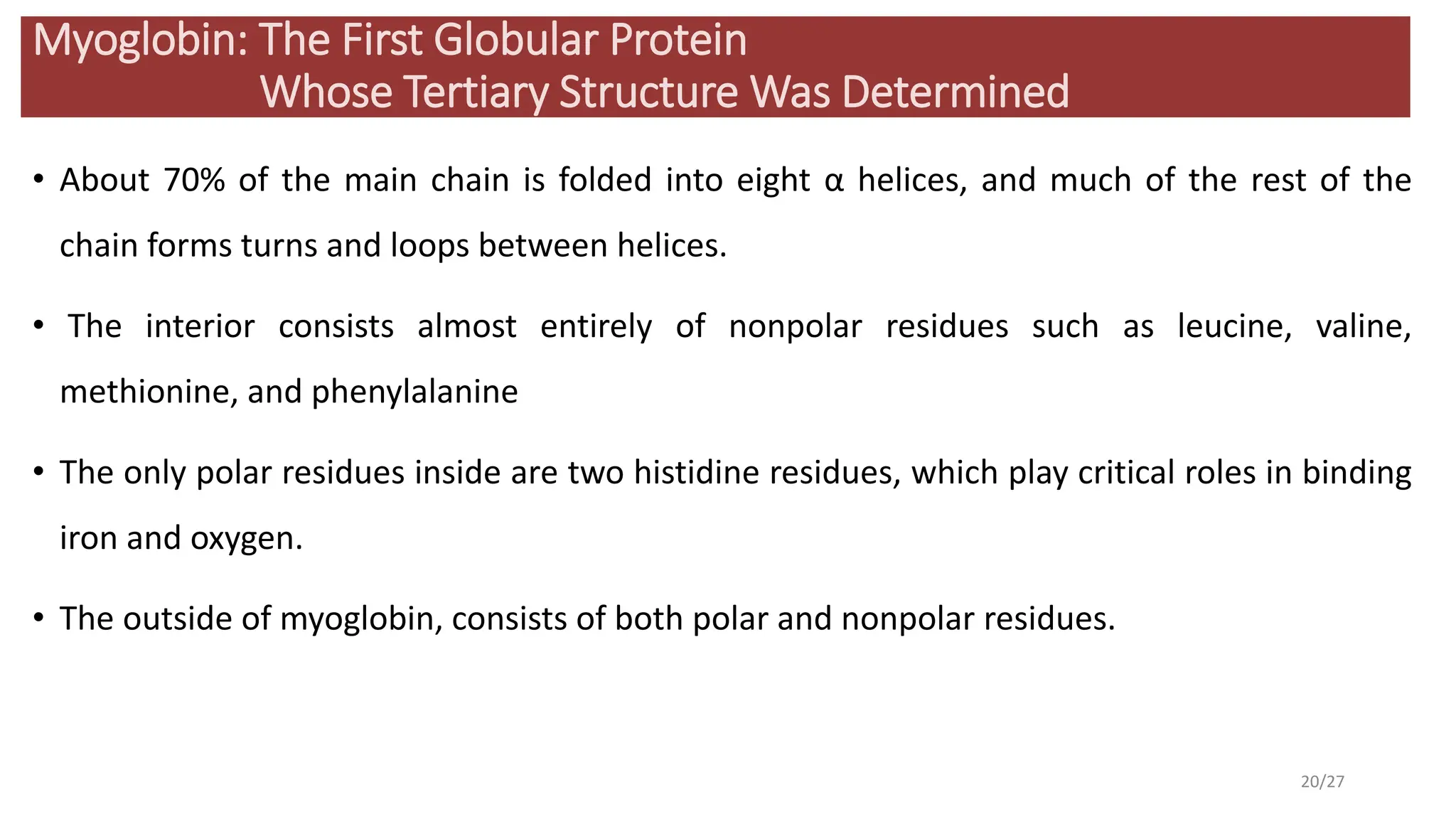 Myoglobin: The First Globular Protein
Whose Tertiary Structure Was Determined

• About 70% of the main chain is folded into eight α helices, and much of the rest of the chain forms turns and loops between helices.

• The interior consists almost entirely of nonpolar residues such as leucine, valine, methionine, and phenylalanine

• The only polar residues inside are two histidine residues, which play critical roles in binding iron and oxygen.

• The outside of myoglobin, consists of both polar and nonpolar residues.

20/27